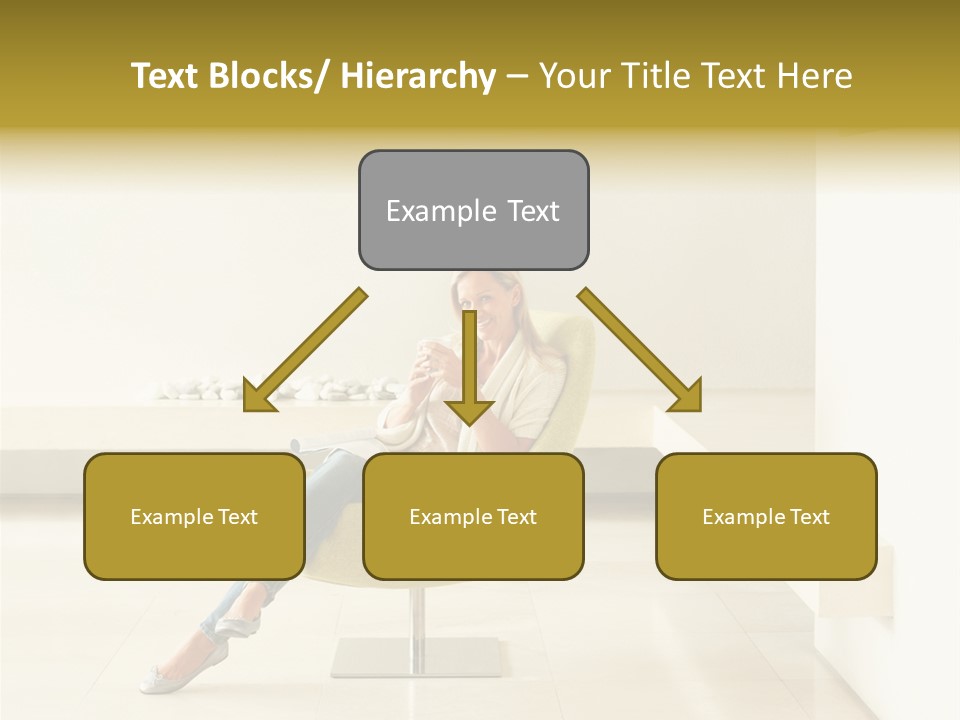 Text Blocks/ Hierarchy – Your Title Text Here

Example Text

Example Text

Example Text

Example Text